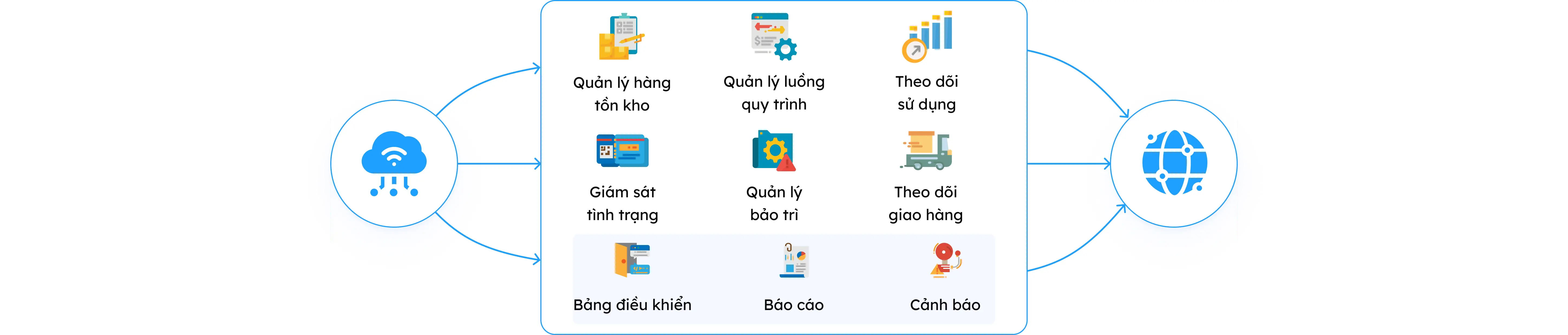 Quản lý hàng tồn kho

Quản lý luồng quy trình

Theo dõi sử dụng

Giám sát tình trạng

Quản lý bảo trì

Theo dõi giao hàng

Bảng điều khiển

Báo cáo

Cảnh báo